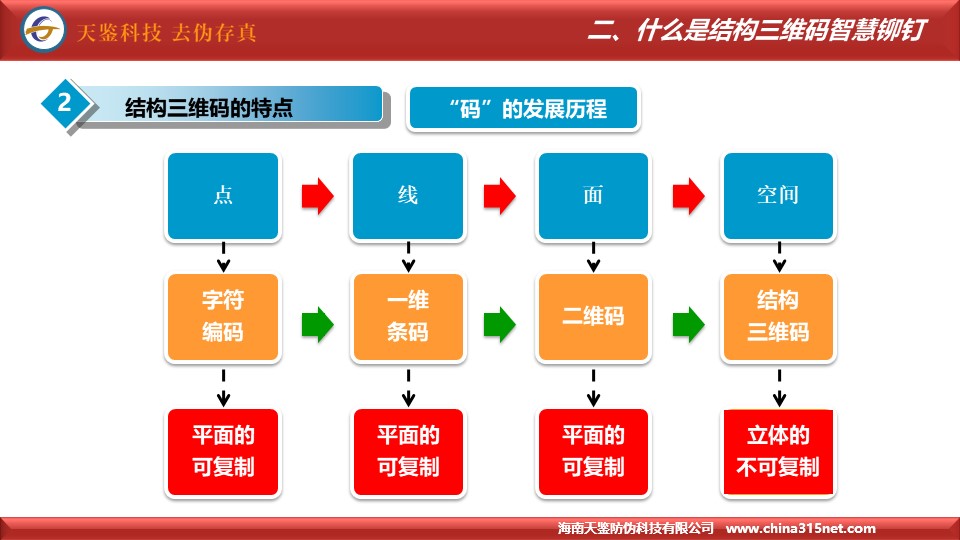 天鉴科技 去伪存真

二、什么是结构三维码智慧铆钉

2 结构三维码的特点

“码”的发展历程

点

线

面

空间

字符编码

一维条码

二维码

结构三维码

平面的可复制

平面的可复制

平面的可复制

立体的不可复制

海南天鉴防伪科技有限公司 www.china315net.com